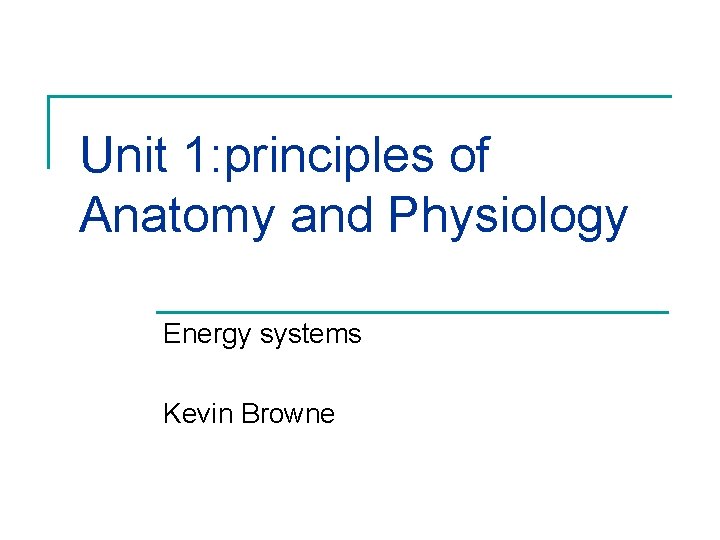 Unit 1:principles of Anatomy and Physiology

Energy systems

Kevin Browne